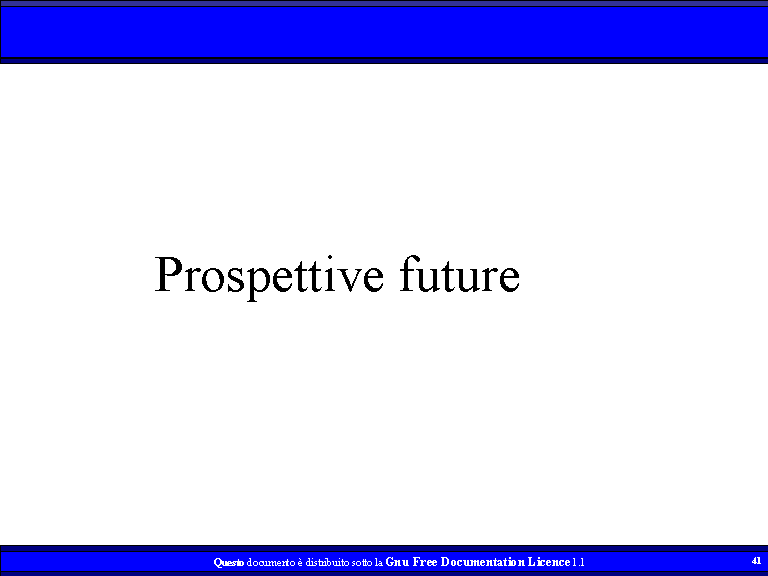 Prospettive future

Questo documento è distribuito sotto la Gnu Free Documentation Licence 1.1

41